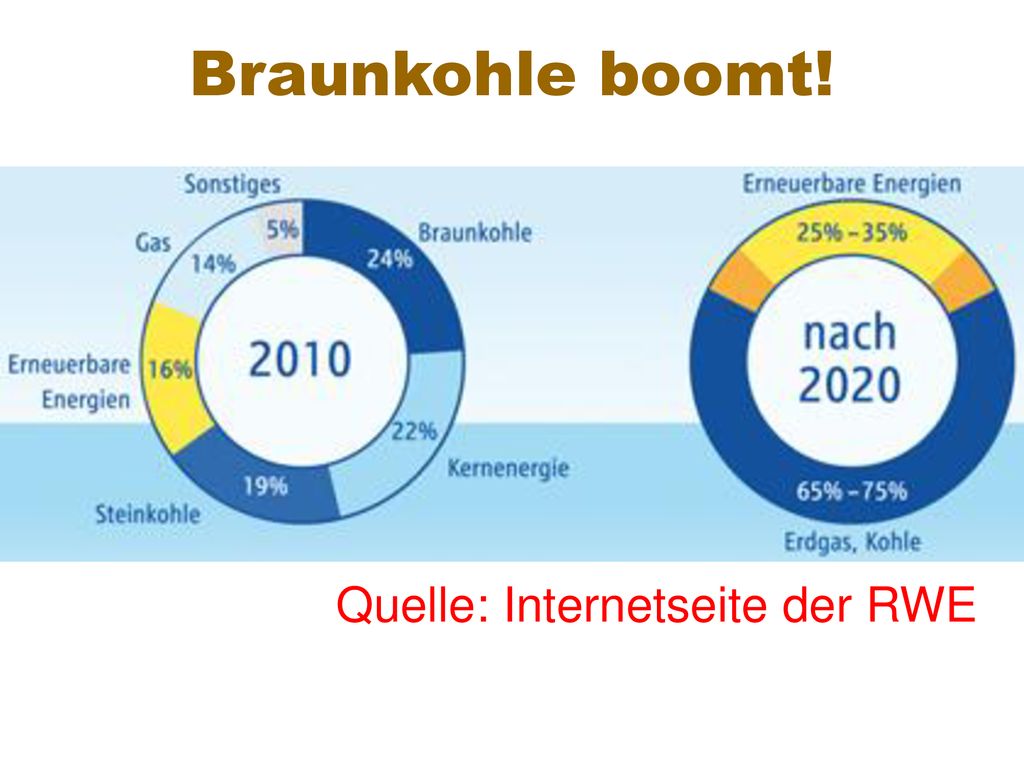 Braunkohle boomt!

Sonstiges
5%
Gas
14%
Braunkohle
24%
Erneuerbare Energien
16%
2010
22%
Kernenergie
19%
Steinkohle

Erneuerbare Energien
25% – 35%
nach 2020
65% – 75%
Erdgas, Kohle

Quelle: Internetseite der RWE